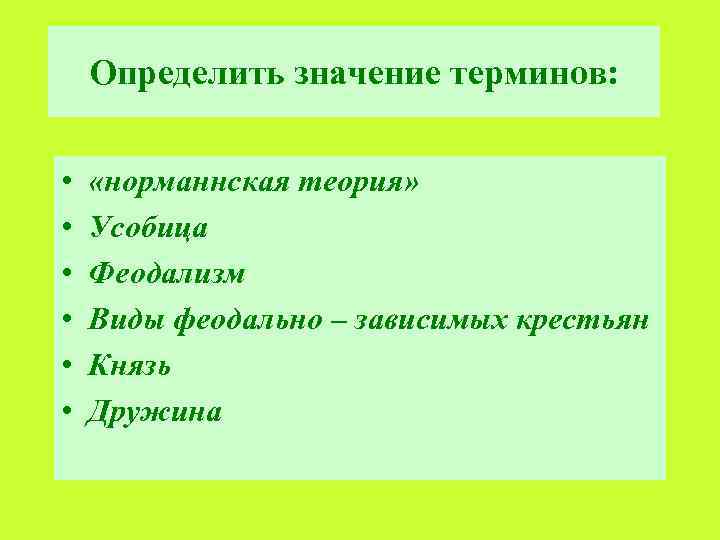 Определить значение терминов:

• «норманнская теория»
• Усобица
• Феодализм
• Виды феодально – зависимых крестьян
• Князь
• Дружина